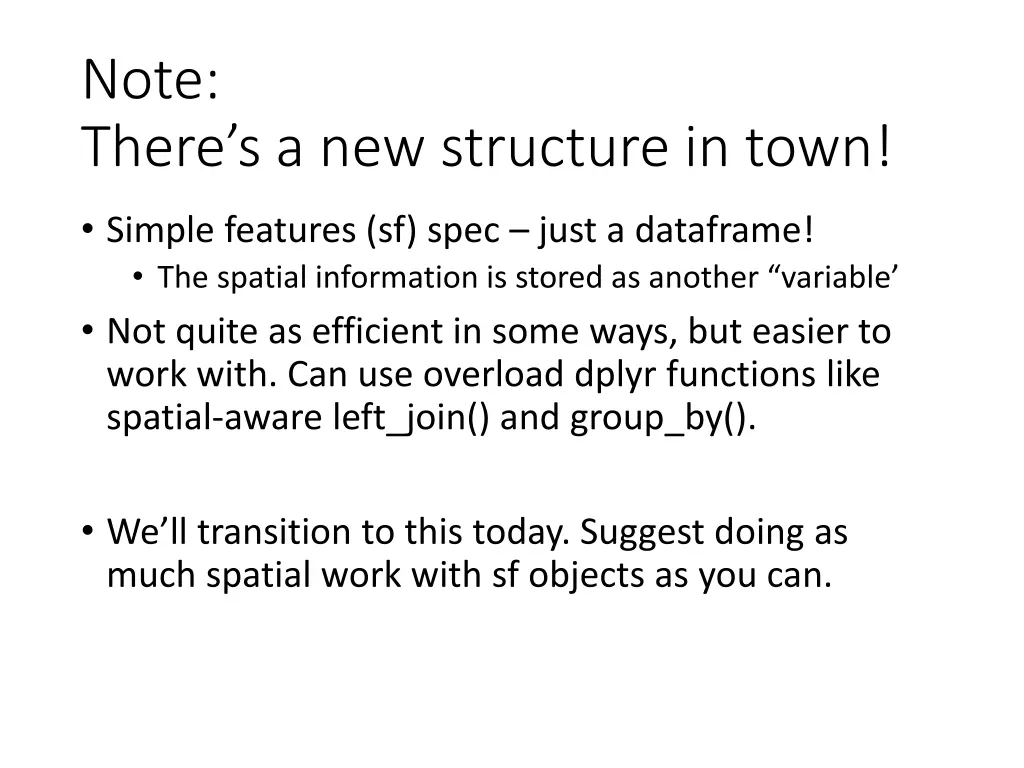 Note:
There’s a new structure in town!

• Simple features (sf) spec – just a dataframe!
  • The spatial information is stored as another “variable’
• Not quite as efficient in some ways, but easier to work with. Can use overload dplyr functions like spatial-aware left_join() and group_by().

• We’ll transition to this today. Suggest doing as much spatial work with sf objects as you can.